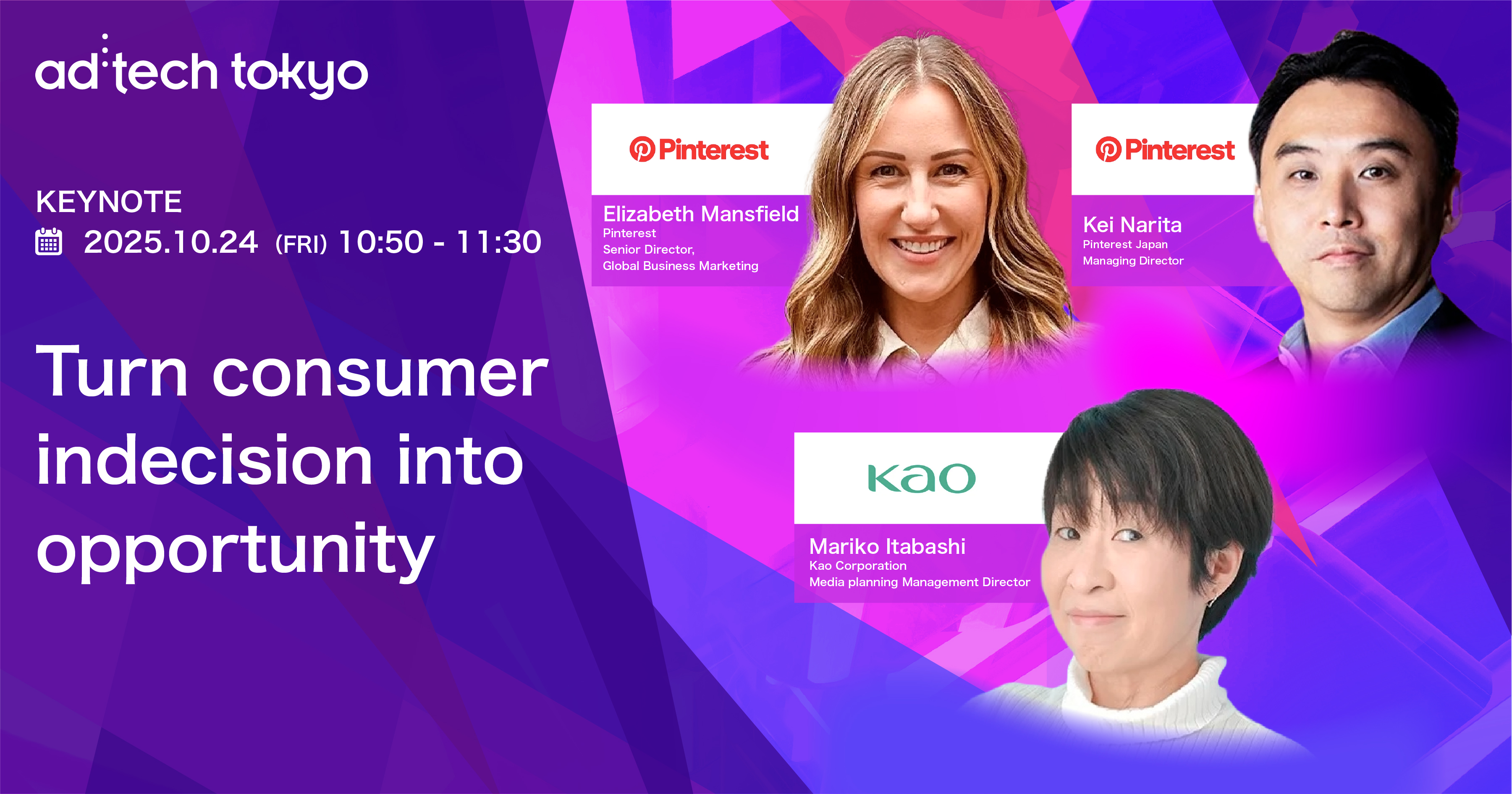 ad:tech tokyo

KEYNOTE
2025.10.24 (FRI) 10:50 - 11:30

Turn consumer indecision into opportunity

Pinterest
Elizabeth Mansfield
Pinterest
Senior Director,
Global Business Marketing

Pinterest
Kei Narita
Pinterest Japan
Managing Director

Kao
Mariko Itabashi
Kao Corporation
Media planning Management Director